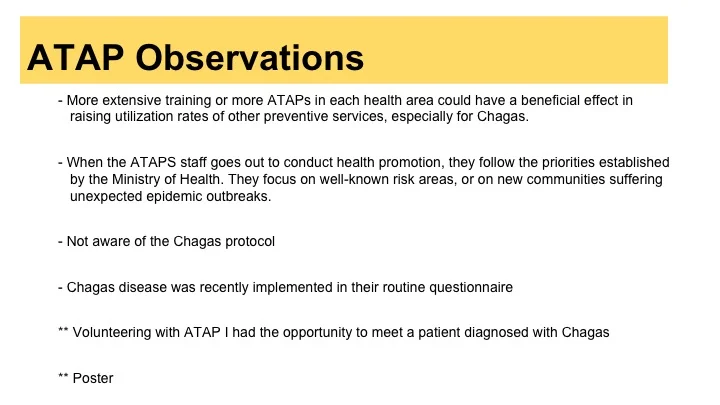 ATAP Observations

- More extensive training or more ATAPs in each health area could have a beneficial effect in raising utilization rates of other preventive services, especially for Chagas.

- When the ATAPS staff goes out to conduct health promotion, they follow the priorities established by the Ministry of Health. They focus on well-known risk areas, or on new communities suffering unexpected epidemic outbreaks.

- Not aware of the Chagas protocol

- Chagas disease was recently implemented in their routine questionnaire

** Volunteering with ATAP I had the opportunity to meet a patient diagnosed with Chagas

** Poster